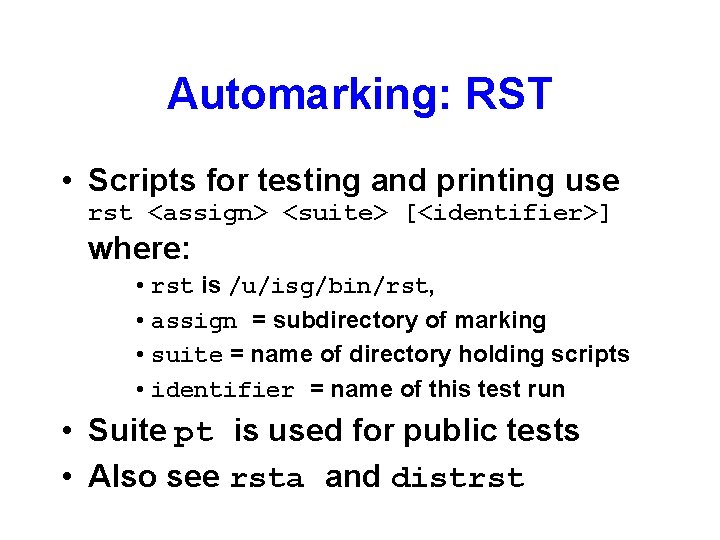 Automarking: RST

• Scripts for testing and printing use
rst <assign> <suite> [<identifier>]
where:
• rst is /u/isg/bin/rst,
• assign = subdirectory of marking
• suite = name of directory holding scripts
• identifier = name of this test run

• Suite pt is used for public tests

• Also see rsta and distrst